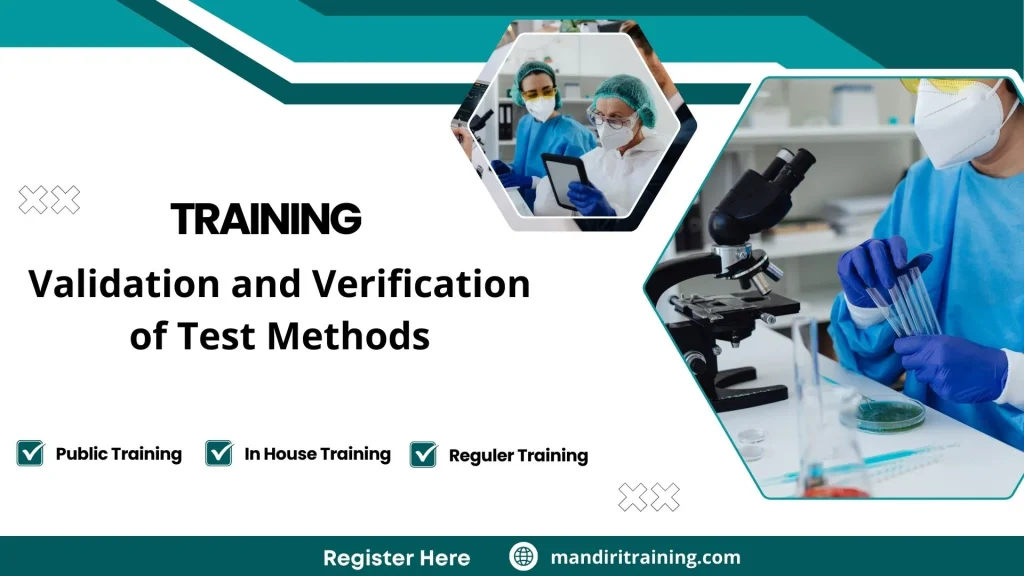 TRAINING

Validation and Verification of Test Methods

Public Training In House Training Reguler Training

Register Here mandiritraining.com